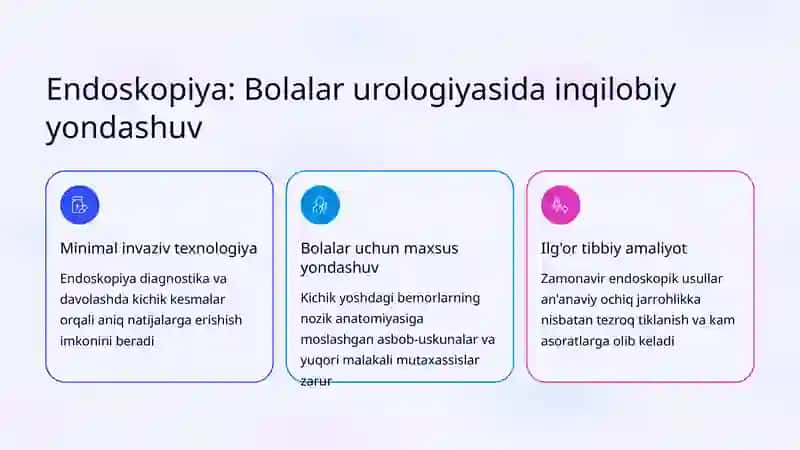 Endoskopiya: Bolalar urologiyasida inqilobiy yondashuv

Minimal invaziv texnologiya

Endoskopiya diagnostika va davolashda kichik kesmalar orqali aniq natijalarga erishish imkonini beradi

Bolalar uchun maxsus yondashuv

Kichik yoshdagi bemorlarning nozik anatomiyasiga moslashgan asbob-uskunalar va yuqori malakali mutaxassislar zarur

Ilg'or tibbiy amaliyot

Zamonavir endoskopik usullar an'anaviy ochiq jarrohlikka nisbatan tezroq tiklanish va kam asoratlarga olib keladi